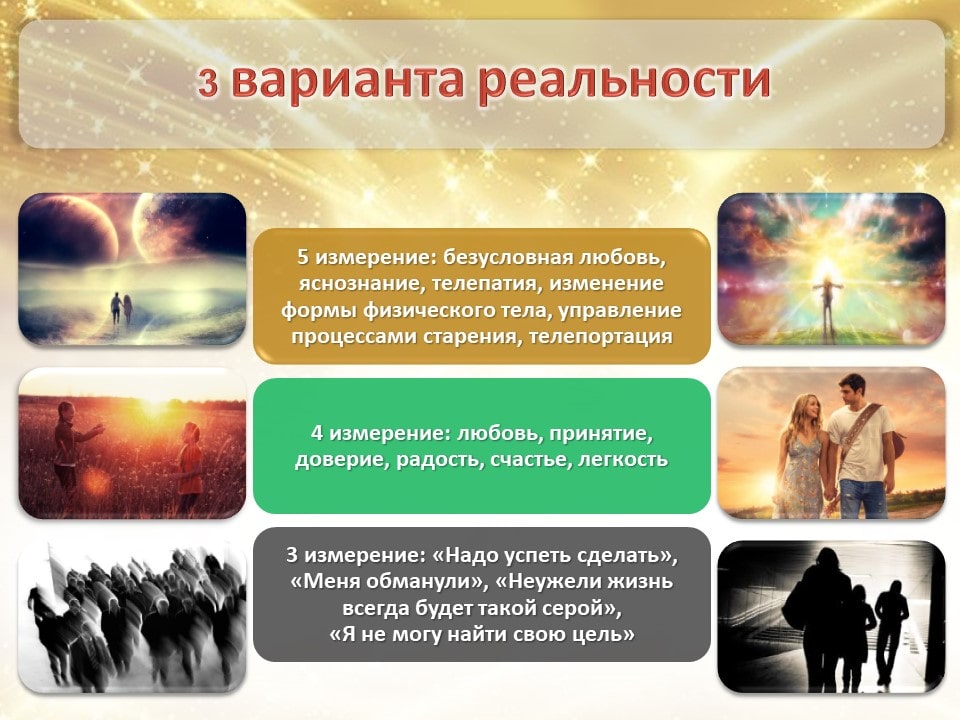 3 варианта реальности

5 измерение: безусловная любовь, яснознание, телепатия, изменение формы физического тела, управление процессами старения, телепортация

4 измерение: любовь, принятие, доверие, радость, счастье, легкость

3 измерение: «Надо успеть сделать», «Меня обманули», «Неужели жизнь всегда будет такой серой», «Я не могу найти свою цель»